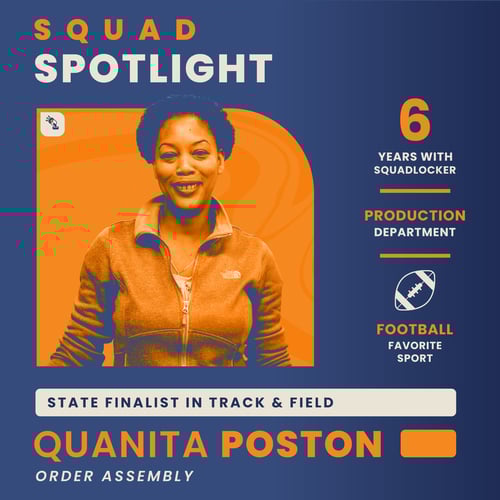 SQUAD
SPOTLIGHT

6
YEARS WITH SQUADLOCKER

PRODUCTION
DEPARTMENT

FOOTBALL
FAVORITE SPORT

STATE FINALIST IN TRACK & FIELD

QUANITA POSTON
ORDER ASSEMBLY